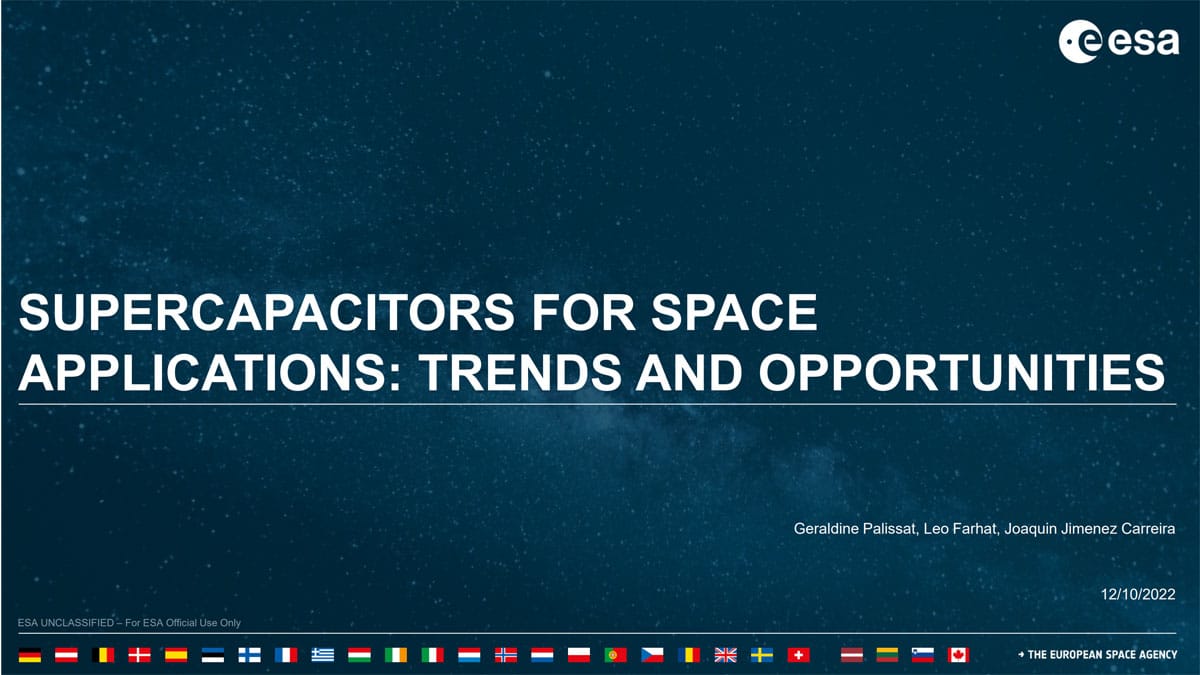 esa

SUPERCAPACITORS FOR SPACE APPLICATIONS: TRENDS AND OPPORTUNITIES

Geraldine Palissat, Leo Farhat, Joaquin Jimenez Carreira

12/10/2022

ESA UNCLASSIFIED – For ESA Official Use Only

→ THE EUROPEAN SPACE AGENCY